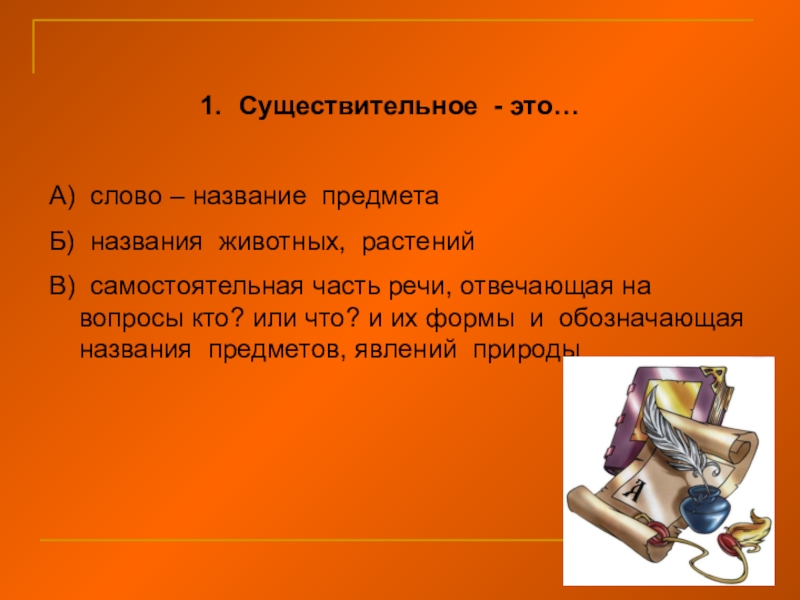 1. Существительное - это…

А) слово – название предмета

Б) названия животных, растений

В) самостоятельная часть речи, отвечающая на вопросы кто? или что? и их формы и обозначающая названия предметов, явлений природы

А